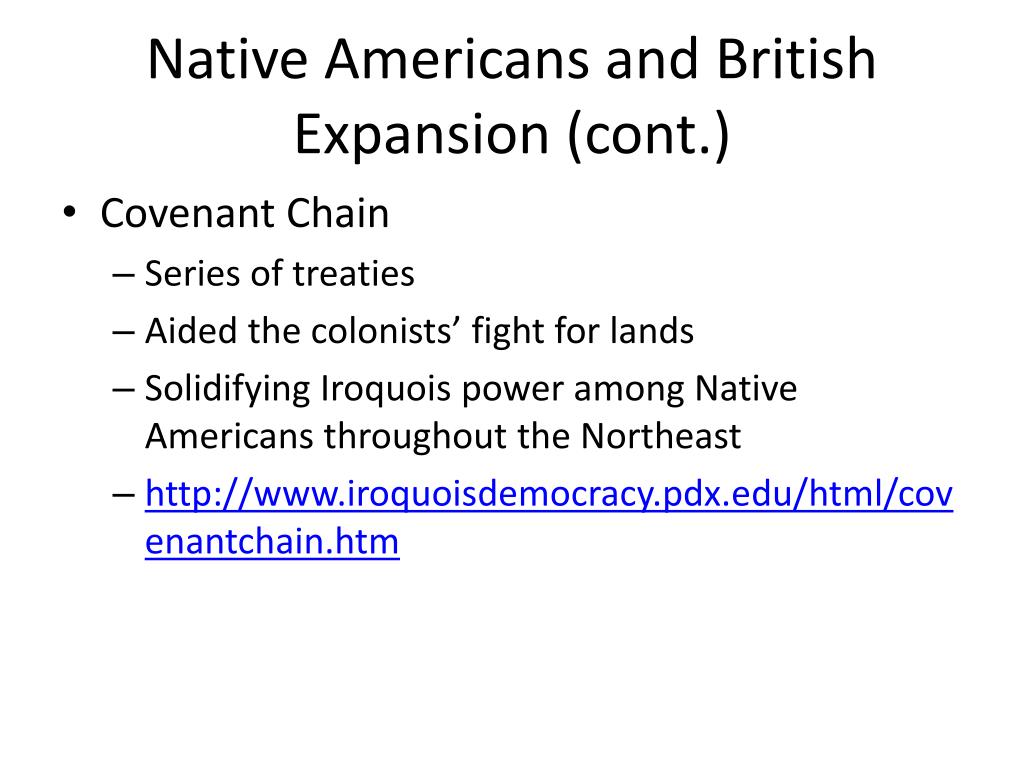 Native Americans and British Expansion (cont.)

• Covenant Chain
– Series of treaties
– Aided the colonists’ fight for lands
– Solidifying Iroquois power among Native Americans throughout the Northeast
– http://www.iroquoisdemocracy.pdx.edu/html/covenantchain.htm